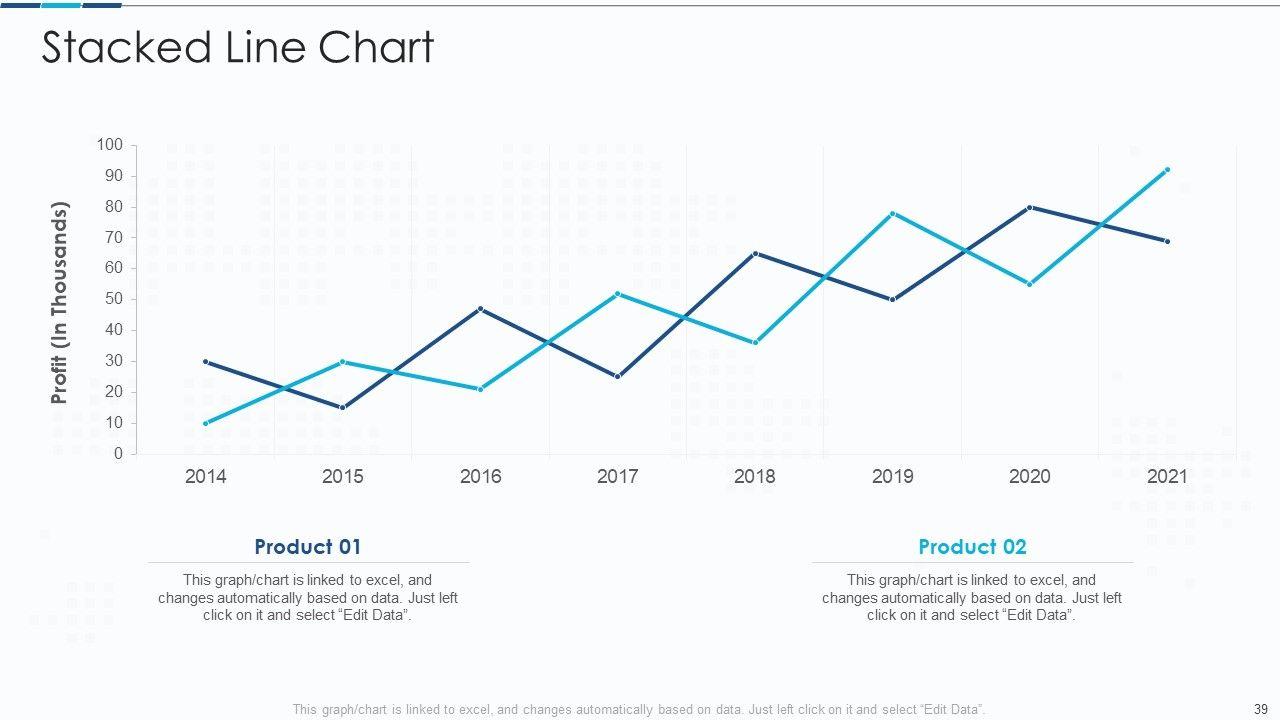 Stacked Line Chart

Profit (In Thousands)

100
90
80
70
60
50
40
30
20
10
0

2014
2015
2016
2017
2018
2019
2020
2021

Product 01

This graph/chart is linked to excel, and changes automatically based on data. Just left click on it and select "Edit Data".

Product 02

This graph/chart is linked to excel, and changes automatically based on data. Just left click on it and select "Edit Data".

This graph/chart is linked to excel, and changes automatically based on data. Just left click on it and select "Edit Data".

39